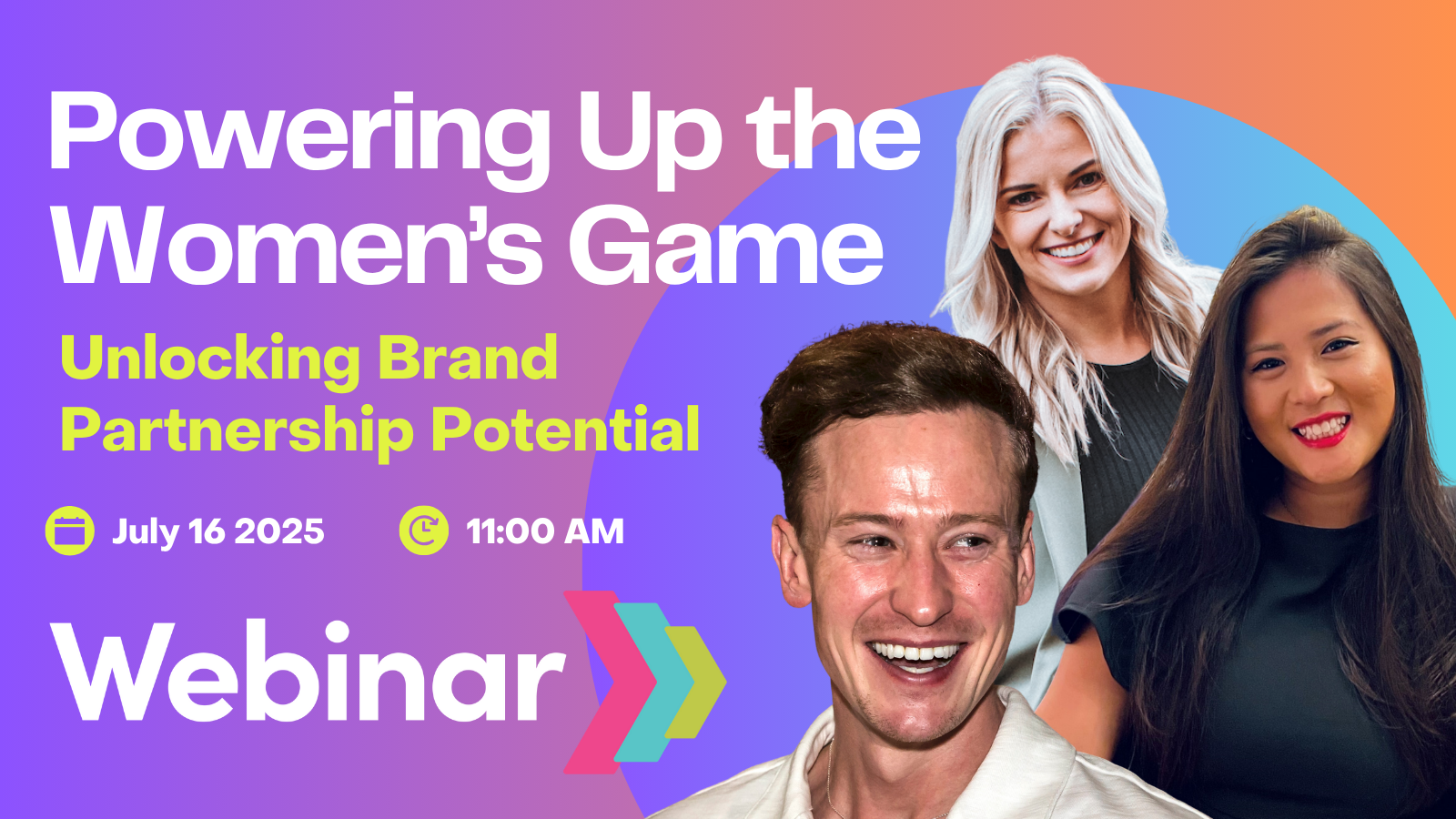 Powering Up the Women's Game

Unlocking Brand Partnership Potential

July 16 2025

11:00 AM

Webinar